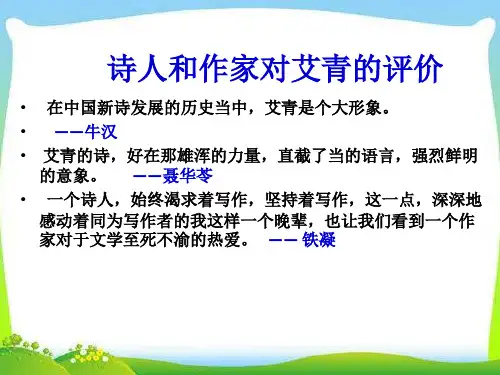 诗人和作家对艾青的评价

• 在中国新诗发展的历史当中，艾青是个大形象。

• ——牛汉

• 艾青的诗，好在那雄浑的力量，直截了当的语言，强烈鲜明的意象。 ——聂华苓

• 一个诗人，始终渴求着写作，坚持着写作，这一点，深深地感动着同为写作者的我这样一个晚辈，也让我们看到一个作家对于文学至死不渝的热爱。 —— 铁凝